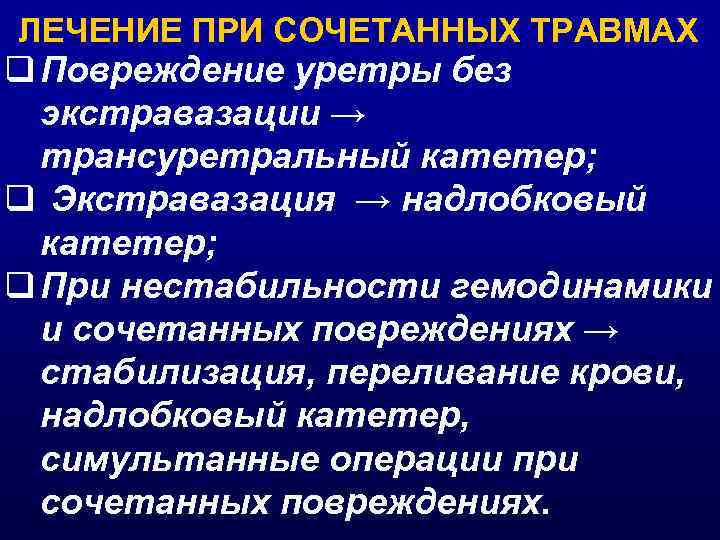 ЛЕЧЕНИЕ ПРИ СОЧЕТАННЫХ ТРАВМАХ

❑ Повреждение уретры без экстравазации → трансуретральный катетер;

❑ Экстравазация → надлобковый катетер;

❑ При нестабильности гемодинамики и сочетанных повреждениях → стабилизация, переливание крови, надлобковый катетер, симультанные операции при сочетанных повреждениях.